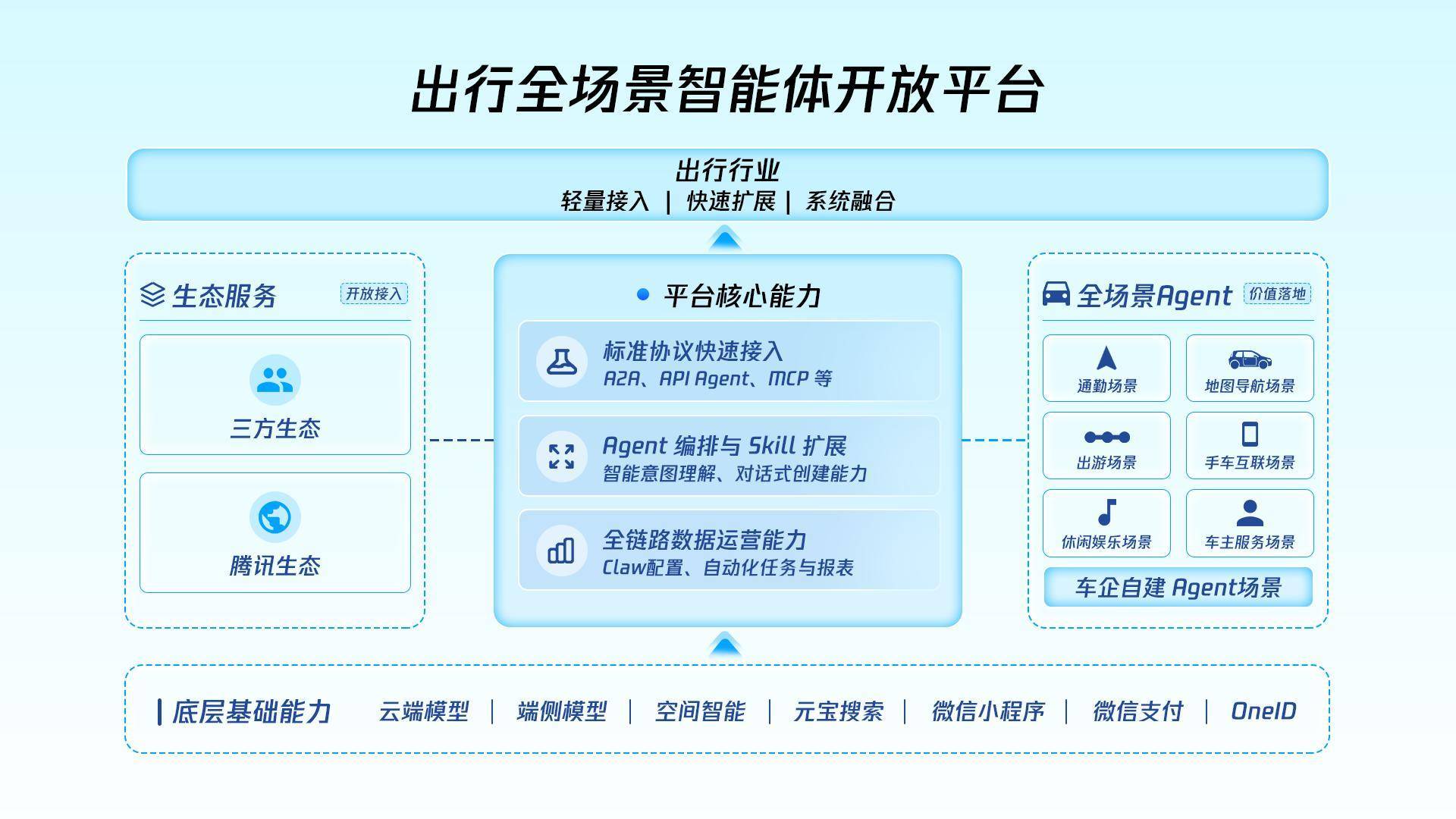 出行全场景智能体开放平台

出行行业
轻量接入 | 快速扩展 | 系统融合

生态服务 开放接入

三方生态

腾讯生态

平台核心能力

标准协议快速接入
A2A、API Agent、MCP 等

Agent 编排与 Skill 扩展
智能意图理解、对话式创建能力

全链路数据运营能力
Claw配置、自动化任务与报表

全场景Agent 价值落地

通勤场景

地图导航场景

出游场景

手车互联场景

休闲娱乐场景

车主服务场景

车企自建 Agent场景

底层基础能力 云端模型 | 端侧模型 | 空间智能 | 元宝搜索 | 微信小程序 | 微信支付 | OneID